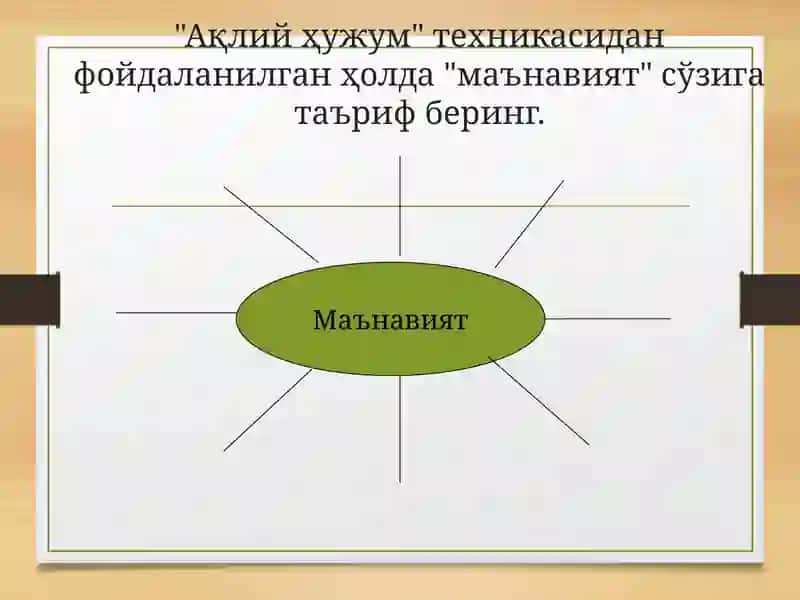 "Ақлий ҳужум" техникасидан фойдаланилган ҳолда "маънавият" сўзига таъриф беринг.

Маънавият